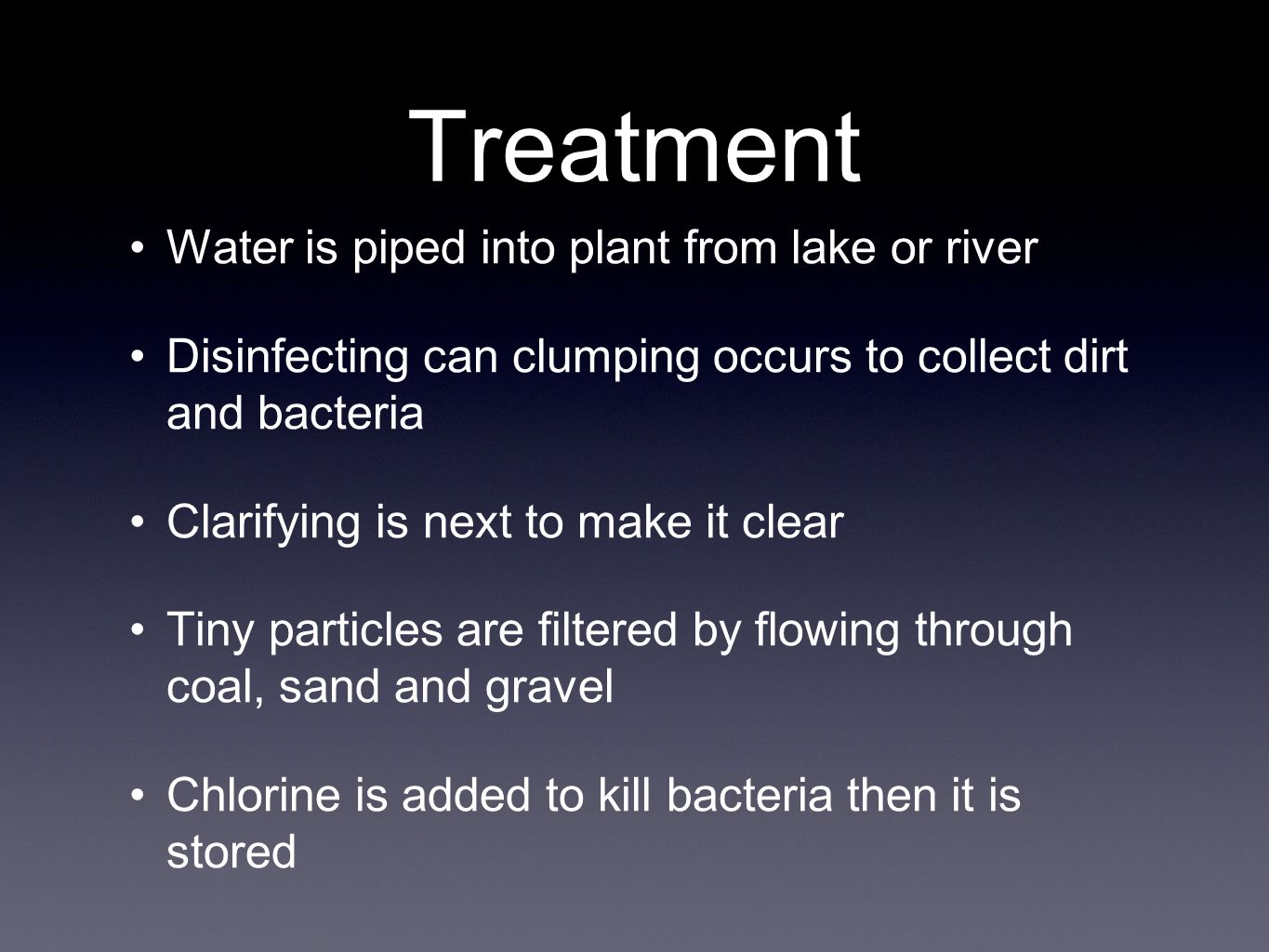 Treatment

• Water is piped into plant from lake or river

• Disinfecting can clumping occurs to collect dirt and bacteria

• Clarifying is next to make it clear

• Tiny particles are filtered by flowing through coal, sand and gravel

• Chlorine is added to kill bacteria then it is stored